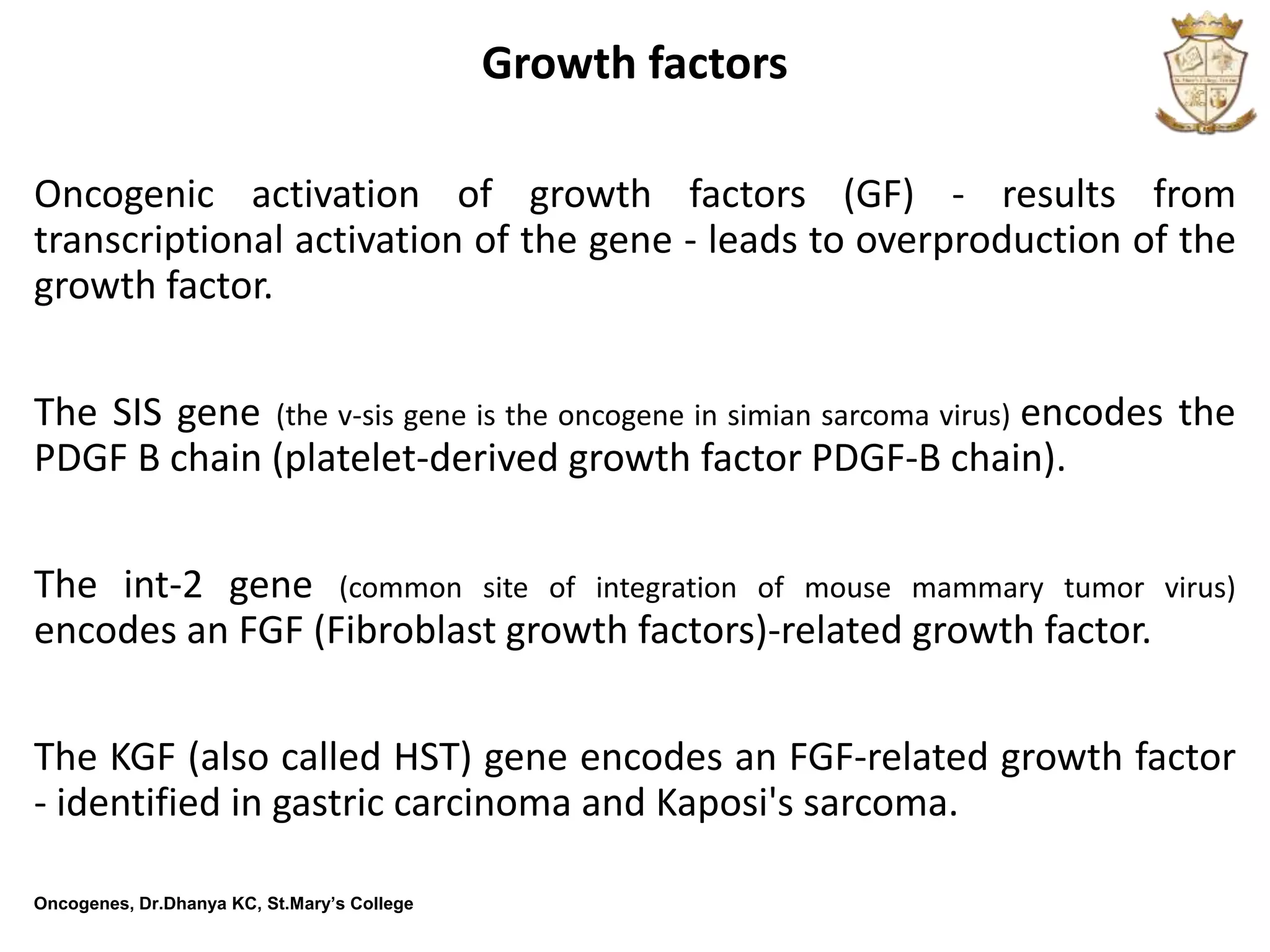 Growth factors

Oncogenic activation of growth factors (GF) - results from transcriptional activation of the gene - leads to overproduction of the growth factor.

The SIS gene (the v-sis gene is the oncogene in simian sarcoma virus) encodes the PDGF B chain (platelet-derived growth factor PDGF-B chain).

The int-2 gene (common site of integration of mouse mammary tumor virus) encodes an FGF (Fibroblast growth factors)-related growth factor.

The KGF (also called HST) gene encodes an FGF-related growth factor - identified in gastric carcinoma and Kaposi's sarcoma.

Oncogenes, Dr.Dhanya KC, St.Mary's College